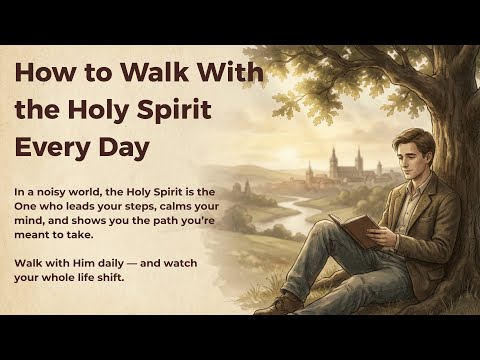 How to Walk With the Holy Spirit Every Day

In a noisy world, the Holy Spirit is the One who leads your steps, calms your mind, and shows you the path you're meant to take.

Walk with Him daily — and watch your whole life shift.